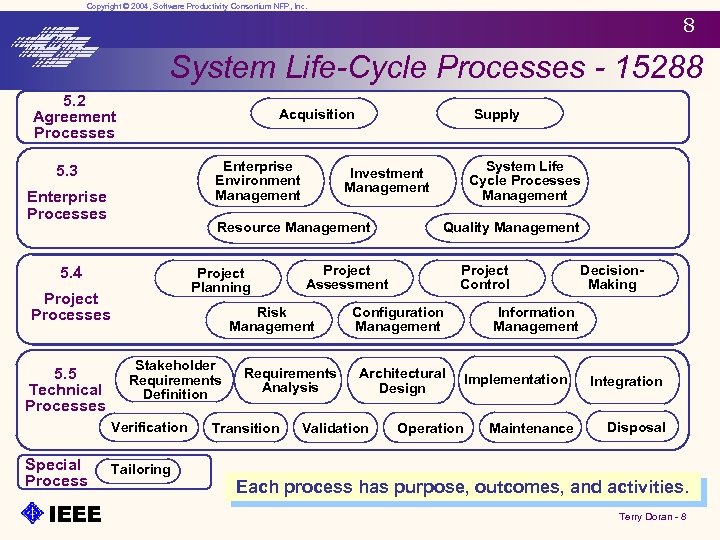 Copyright © 2004, Software Productivity Consortium NFP, Inc.

8

System Life-Cycle Processes - 15288

5.2 Agreement Processes

Acquisition

Supply

5.3 Enterprise Processes

Enterprise Environment Management

Investment Management

System Life Cycle Processes Management

Resource Management

Quality Management

5.4 Project Processes

Project Planning

Project Assessment

Project Control

Decision-Making

Risk Management

Configuration Management

Information Management

5.5 Technical Processes

Stakeholder Requirements Definition

Requirements Analysis

Architectural Design

Implementation

Integration

Verification

Transition

Validation

Operation

Maintenance

Disposal

Special Process

Tailoring

Each process has purpose, outcomes, and activities.

IEEE

Terry Doran - 8